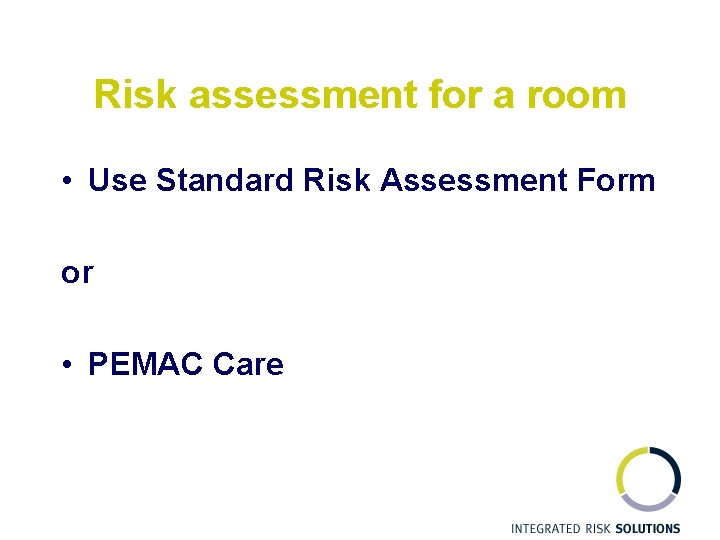 Risk assessment for a room

• Use Standard Risk Assessment Form

or

• PEMAC Care

INTEGRATED RISK SOLUTIONS